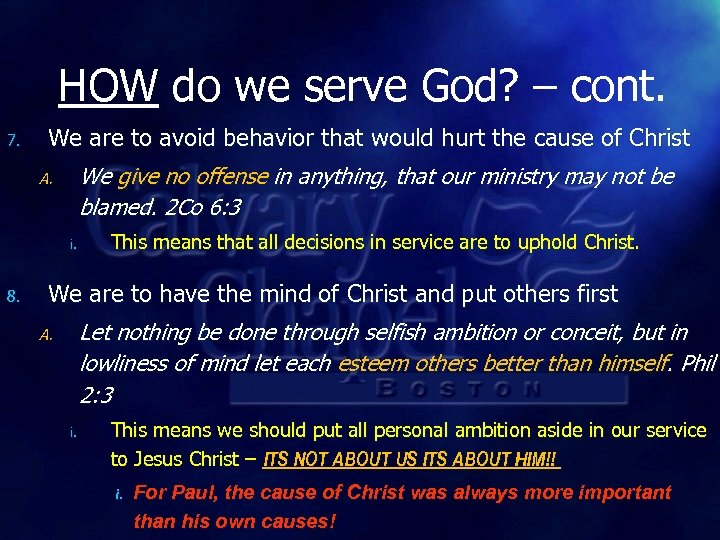 HOW do we serve God? – cont.

7. We are to avoid behavior that would hurt the cause of Christ

A. We give no offense in anything, that our ministry may not be blamed. 2Co 6:3

i. This means that all decisions in service are to uphold Christ.

8. We are to have the mind of Christ and put others first

A. Let nothing be done through selfish ambition or conceit, but in lowliness of mind let each esteem others better than himself. Phil 2:3

i. This means we should put all personal ambition aside in our service to Jesus Christ – ITS NOT ABOUT US ITS ABOUT HIM!!

i. For Paul, the cause of Christ was always more important than his own causes!

Calvary Chapel BOSTON